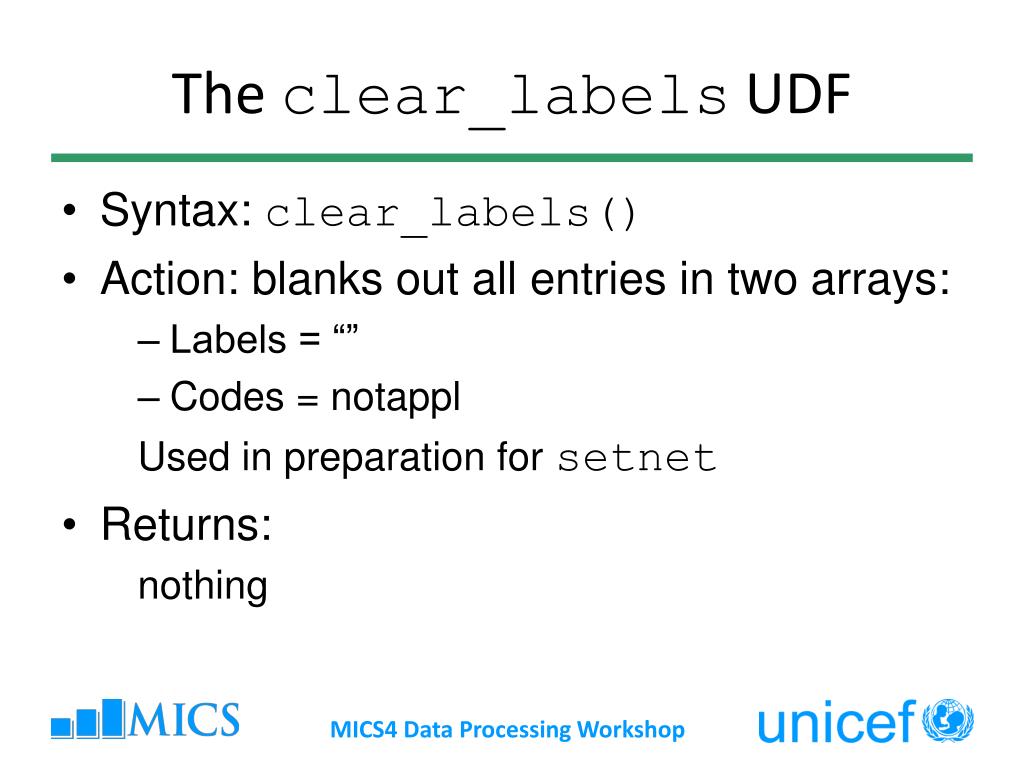 The clear_labels UDF

• Syntax: clear_labels()
• Action: blanks out all entries in two arrays:
– Labels = “”
– Codes = notappl
Used in preparation for setnet
• Returns:
nothing

MICS

MICS4 Data Processing Workshop

unicef